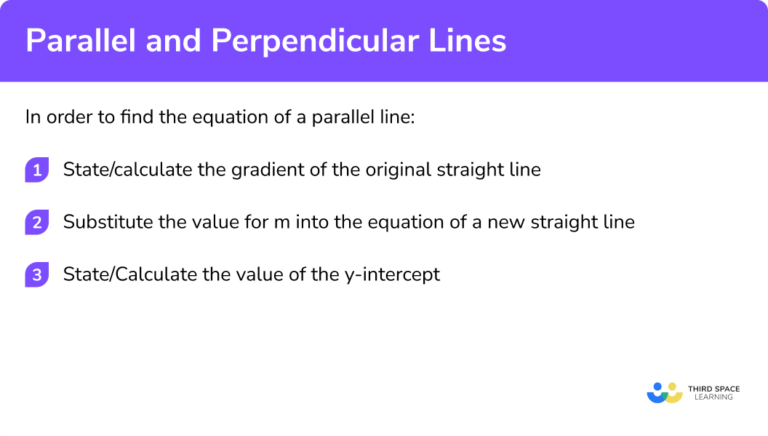 Parallel and Perpendicular Lines

In order to find the equation of a parallel line:

1 State/calculate the gradient of the original straight line

2 Substitute the value for m into the equation of a new straight line

3 State/Calculate the value of the y-intercept

THIRD SPACE LEARNING